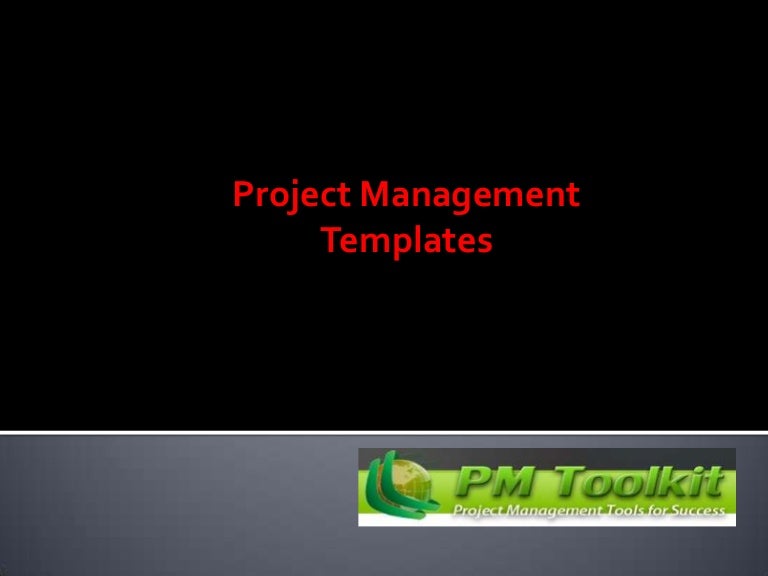 Project Management Templates

PM Toolkit
Project Management Tools for Success